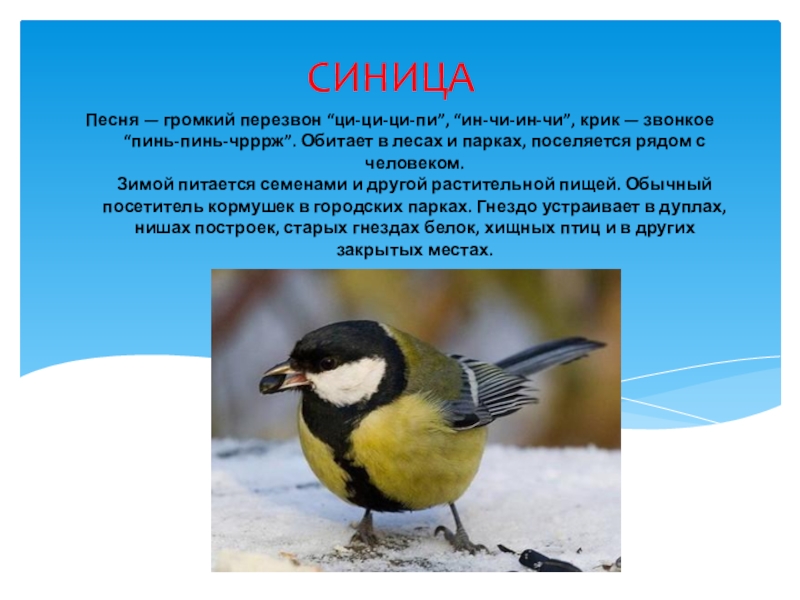 СИНИЦА

Песня — громкий перезвон “ци-ци-ци-пи”, “ин-чи-ин-чи”, крик — звонкое “пинь-пинь-чрррж”. Обитает в лесах и парках, поселяется рядом с человеком.

Зимой питается семенами и другой растительной пищей. Обычный посетитель кормушек в городских парках. Гнездо устраивает в дуплах, нишах построек, старых гнездах белок, хищных птиц и в других закрытых местах.